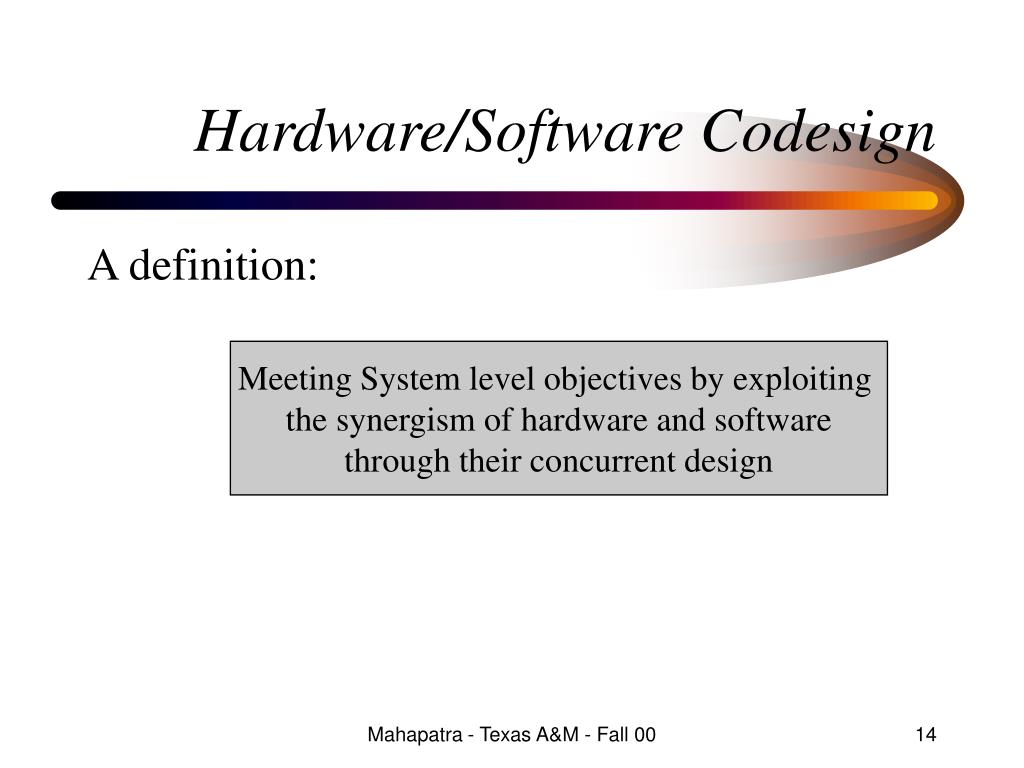 Hardware/Software Codesign

A definition:

Meeting System level objectives by exploiting the synergism of hardware and software through their concurrent design

Mahapatra - Texas A&M - Fall 00

14